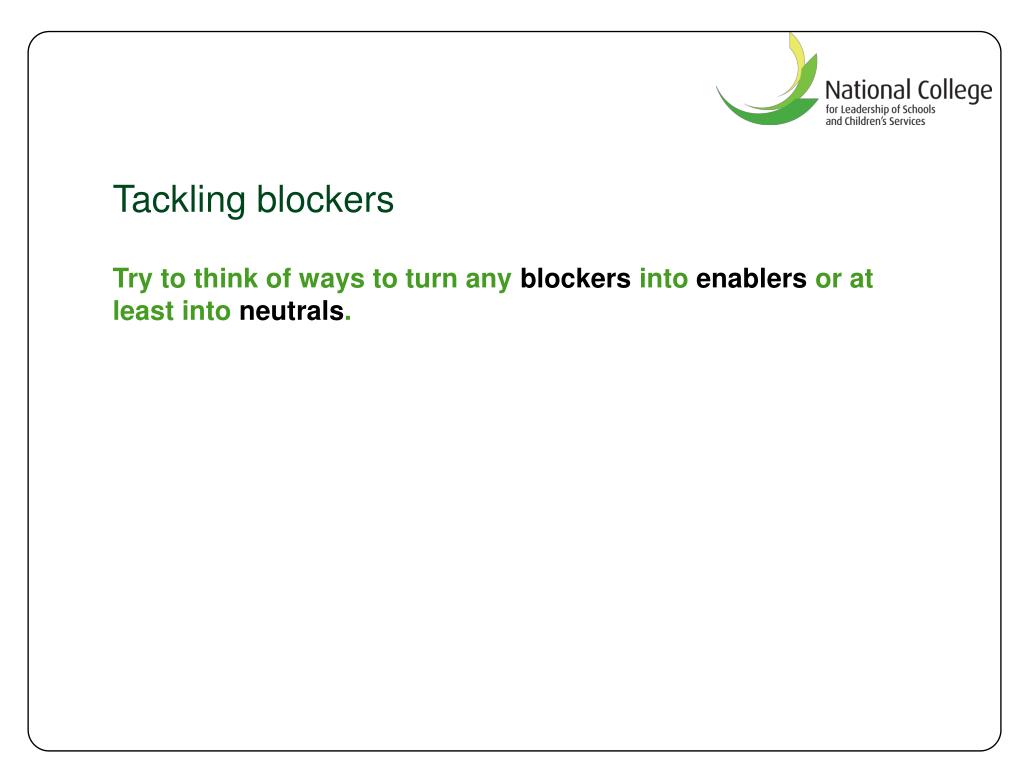 National College
for Leadership of Schools
and Children's Services

Tackling blockers

Try to think of ways to turn any blockers into enablers or at least into neutrals.